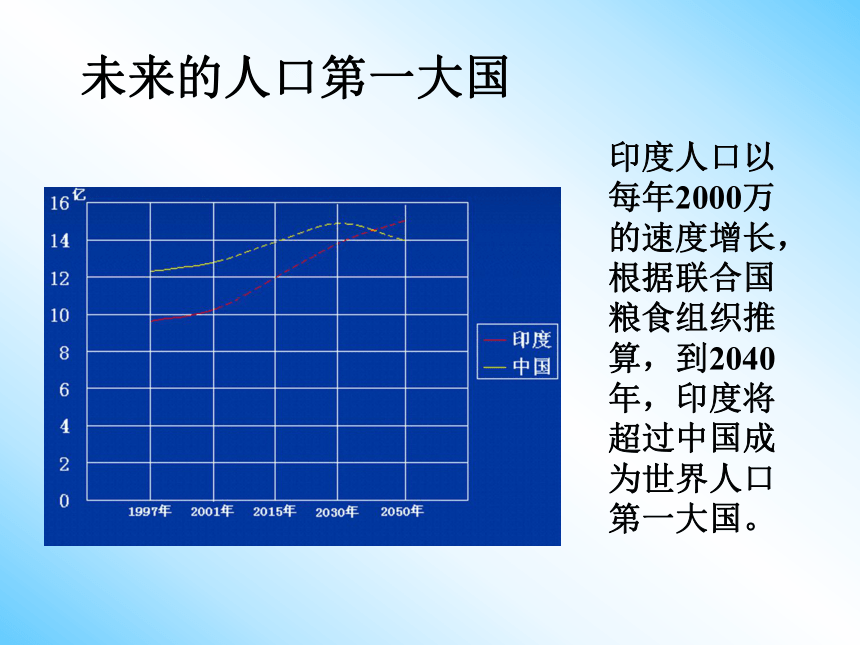 未来的人口第一大国

亿

16
14
12
10
8
6
4
2
0

1997年 2001年 2015年 2030年 2050年

印度
中国

印度人口以每年2000万的速度增长，根据联合国粮食组织推算，到2040年，印度将超过中国成为世界人口第一大国。